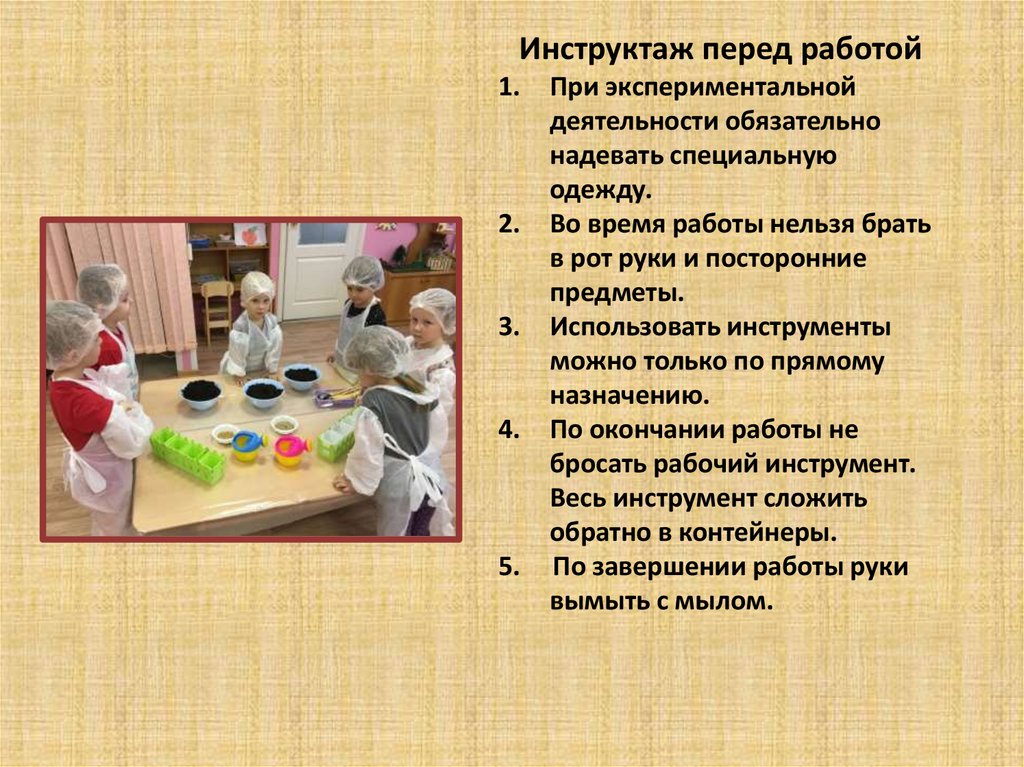 Инструктаж перед работой

1. При экспериментальной деятельности обязательно надевать специальную одежду.
2. Во время работы нельзя брать в рот руки и посторонние предметы.
3. Использовать инструменты можно только по прямому назначению.
4. По окончании работы не бросать рабочий инструмент. Весь инструмент сложить обратно в контейнеры.
5. По завершении работы руки вымыть с мылом.